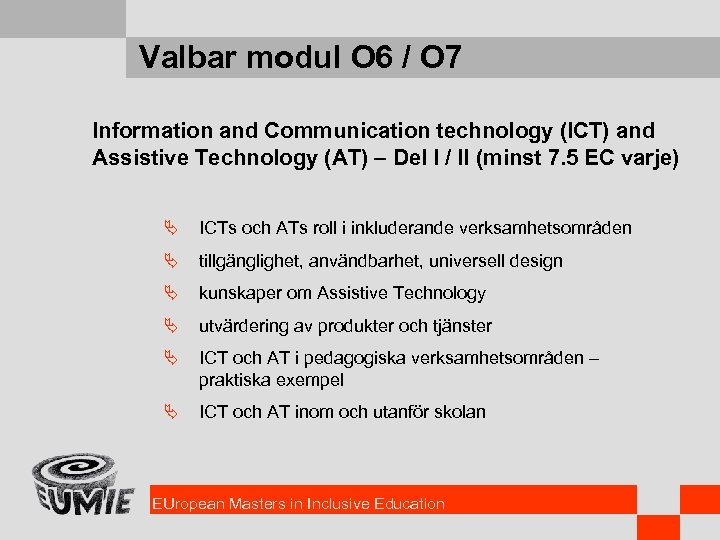 Valbar modul O6 / O7

Information and Communication technology (ICT) and Assistive Technology (AT) – Del I / II (minst 7.5 EC varje)

ICTs och ATs roll i inkluderande verksamhetsområden

tillgänglighet, användbarhet, universell design

kunskaper om Assistive Technology

utvärdering av produkter och tjänster

ICT och AT i pedagogiska verksamhetsområden – praktiska exempel

ICT och AT inom och utanför skolan

EUMIE

EUropean Masters in Inclusive Education